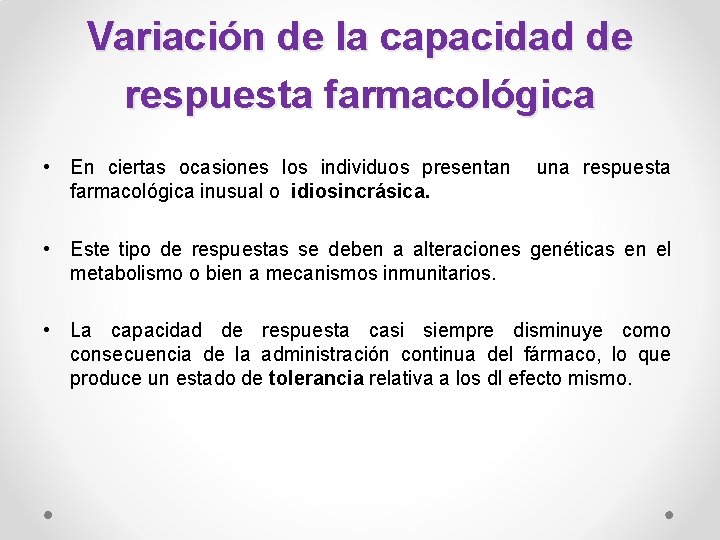 Variación de la capacidad de respuesta farmacológica

• En ciertas ocasiones los individuos presentan una respuesta farmacológica inusual o idiosincrásica.

• Este tipo de respuestas se deben a alteraciones genéticas en el metabolismo o bien a mecanismos inmunitarios.

• La capacidad de respuesta casi siempre disminuye como consecuencia de la administración continua del fármaco, lo que produce un estado de tolerancia relativa a los dl efecto mismo.